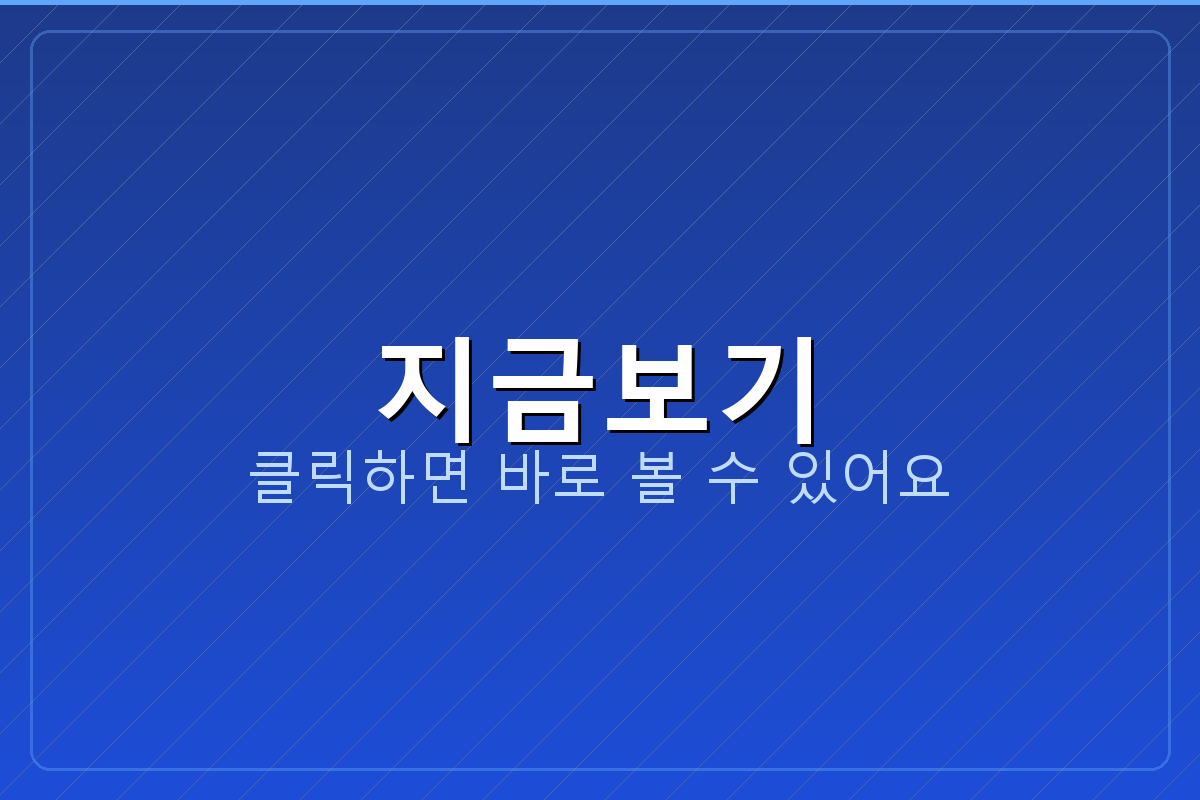 지금보기
클릭하면 바로 볼 수 있어요